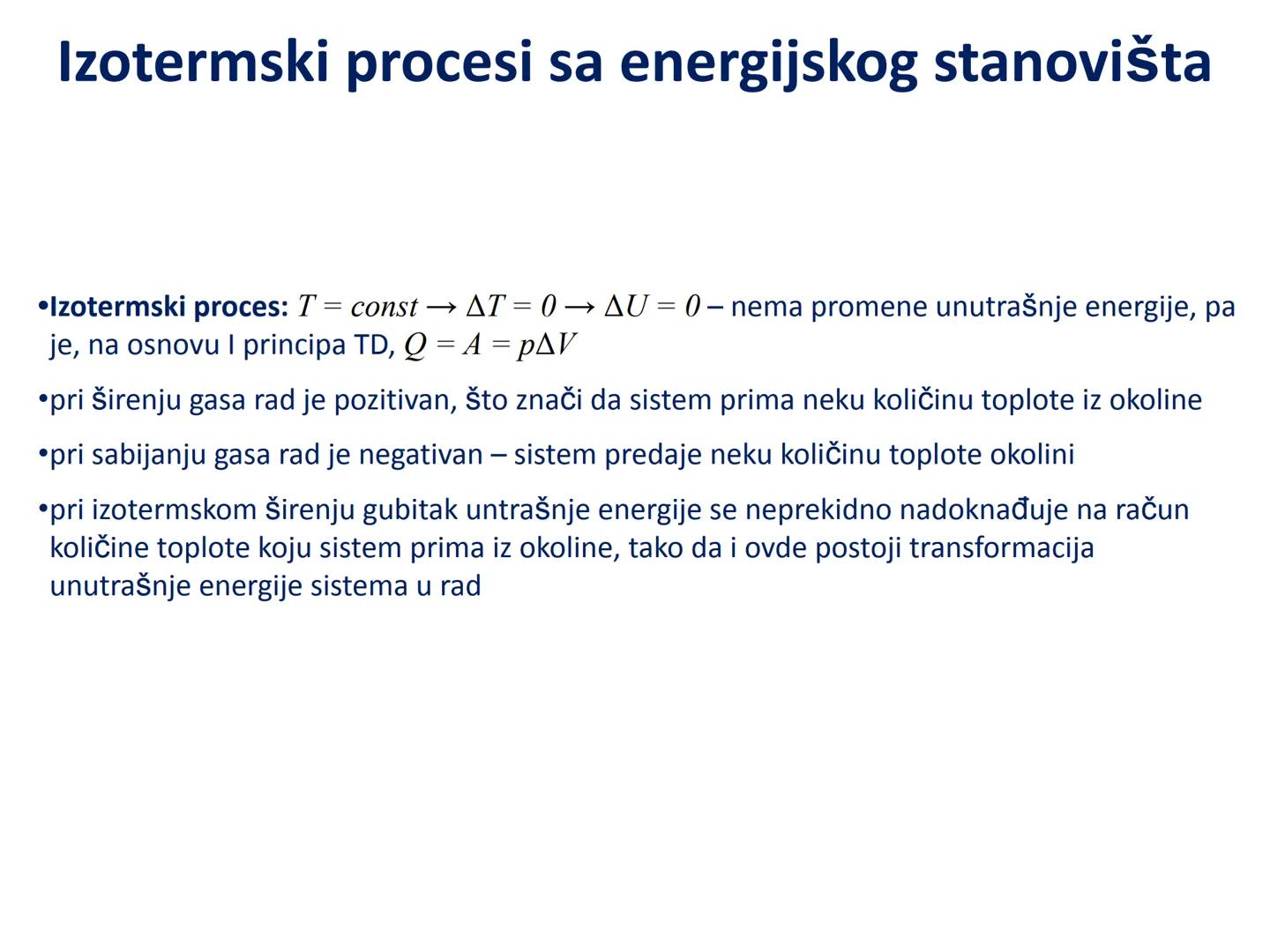 Izotermski procesi sa energijskog stanovišta

•Izotermski proces: $T = const \rightarrow \Delta T = 0 \rightarrow \Delta U = 0$ – nema promene unutrašnje energije, pa je, na osnovu I principa TD, $Q = A = p\Delta V$

•pri širenju gasa rad je pozitivan, što znači da sistem prima neku količinu toplote iz okoline

•pri sabijanju gasa rad je negativan – sistem predaje neku količinu toplote okolini

•pri izotermskom širenju gubitak untrašnje energije se neprekidno nadoknađuje na račun količine toplote koju sistem prima iz okoline, tako da i ovde postoji transformacija unutrašnje energije sistema u rad